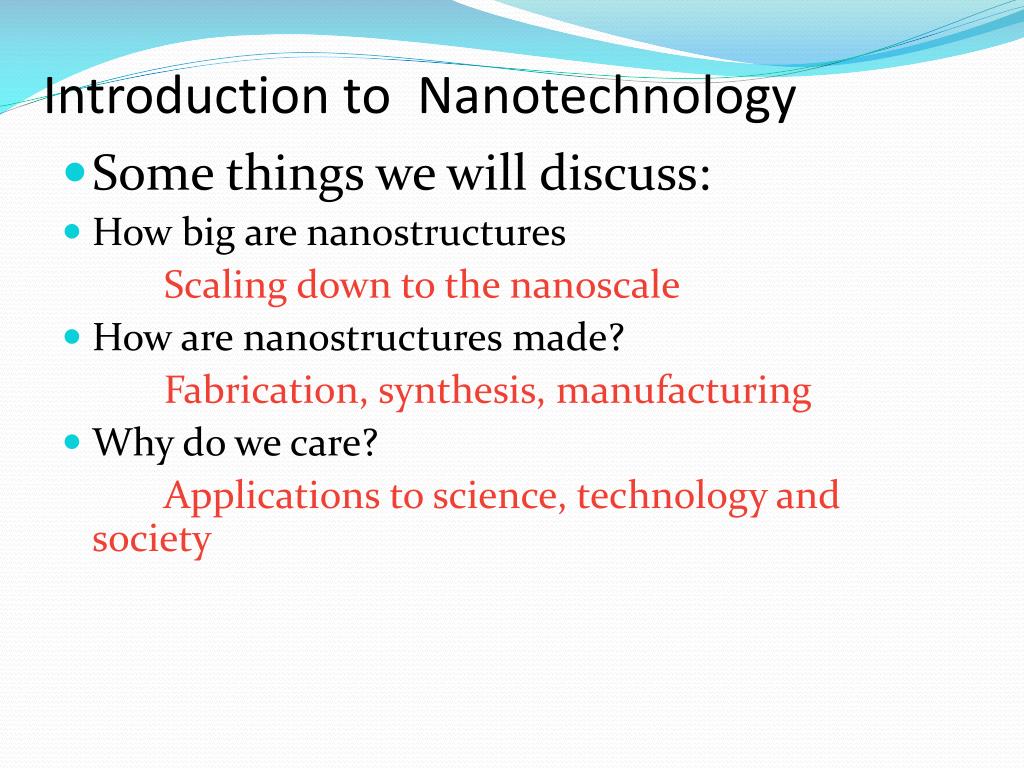 Introduction to  Nanotechnology

Some things we will discuss:

How big are nanostructures

Scaling down to the nanoscale

How are nanostructures made?

Fabrication, synthesis, manufacturing

Why do we care?

Applications to science, technology and society